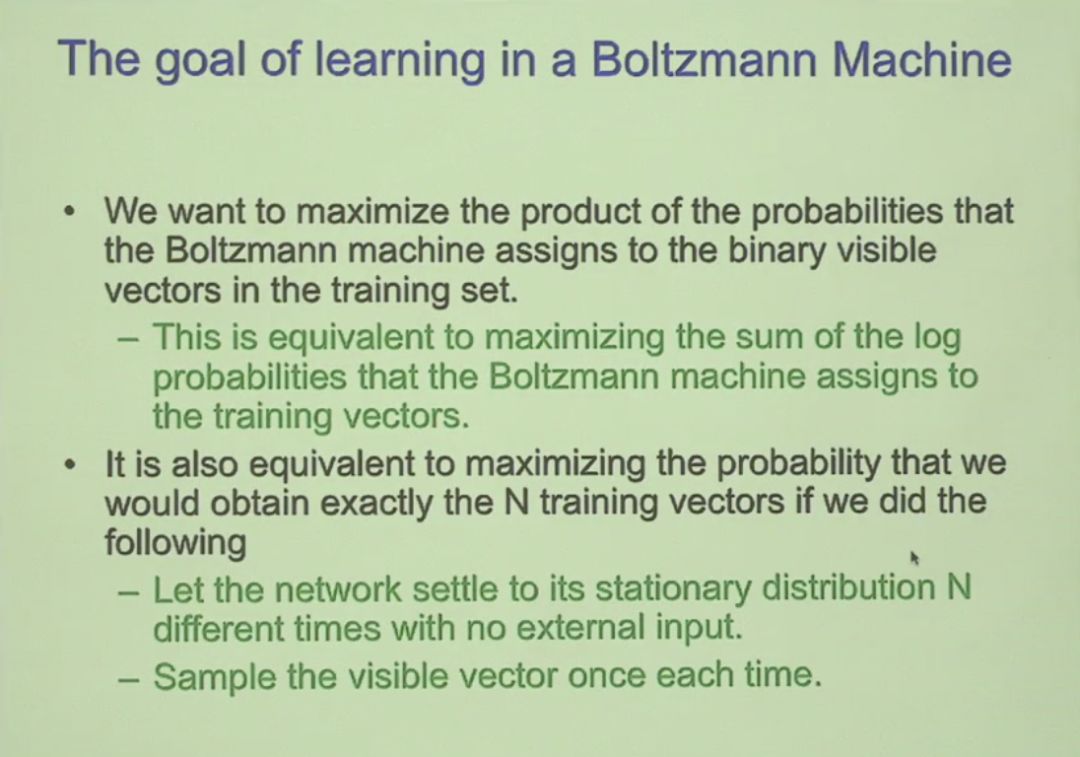 The goal of learning in a Boltzmann Machine

• We want to maximize the product of the probabilities that the Boltzmann machine assigns to the binary visible vectors in the training set.
  – This is equivalent to maximizing the sum of the log probabilities that the Boltzmann machine assigns to the training vectors.
• It is also equivalent to maximizing the probability that we would obtain exactly the N training vectors if we did the following
  – Let the network settle to its stationary distribution N different times with no external input.
  – Sample the visible vector once each time.